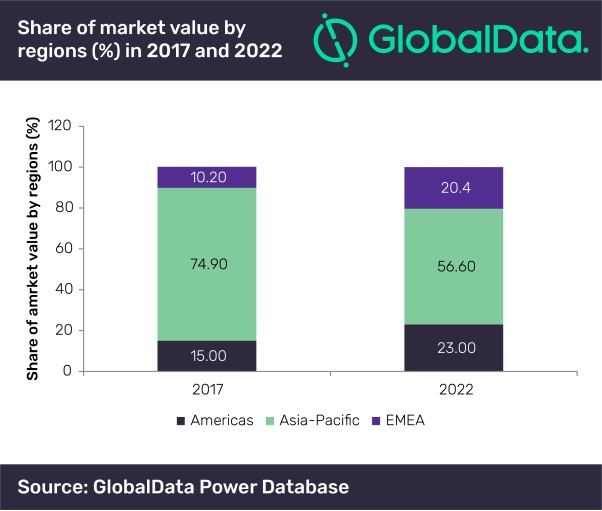 Share of market value by regions (%) in 2017 and 2022

GlobalData.

Share of amrket value by regions (%)

120
100
80
60
40
20
0

10.20
74.90
15.00

20.4
56.60
23.00

2017
2022

Americas Asia-Pacific EMEA

Source: GlobalData Power Database